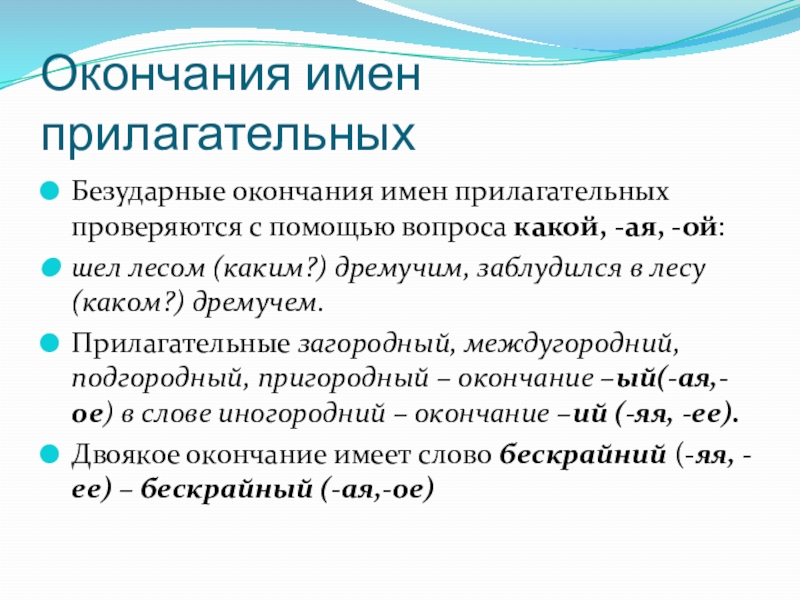 Окончания имен прилагательных

Безударные окончания имен прилагательных проверяются с помощью вопроса какой, -ая, -ой:

шел лесом (каким?) дремучим, заблудился в лесу (каком?) дремучем.

Прилагательные загородный, междугородний, подгородный, пригородный – окончание –ый(-ая,-ое) в слове иногородний – окончание –ий (-яя, -ее).

Двоякое окончание имеет слово бескрайний (-яя, -ее) – бескрайный (-ая,-ое)